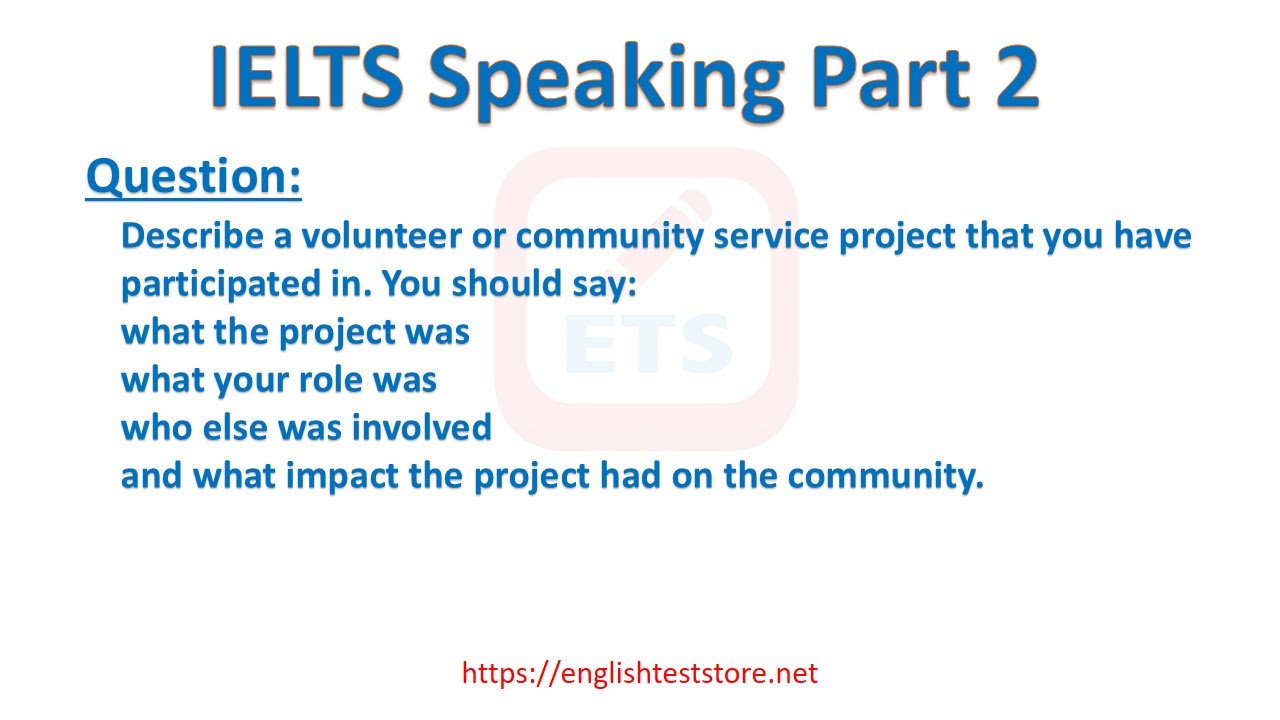 IELTS Speaking Part 2

Question:

Describe a volunteer or community service project that you have participated in. You should say:
what the project was
what your role was
who else was involved
and what impact the project had on the community.

ETS

https://englishteststore.net